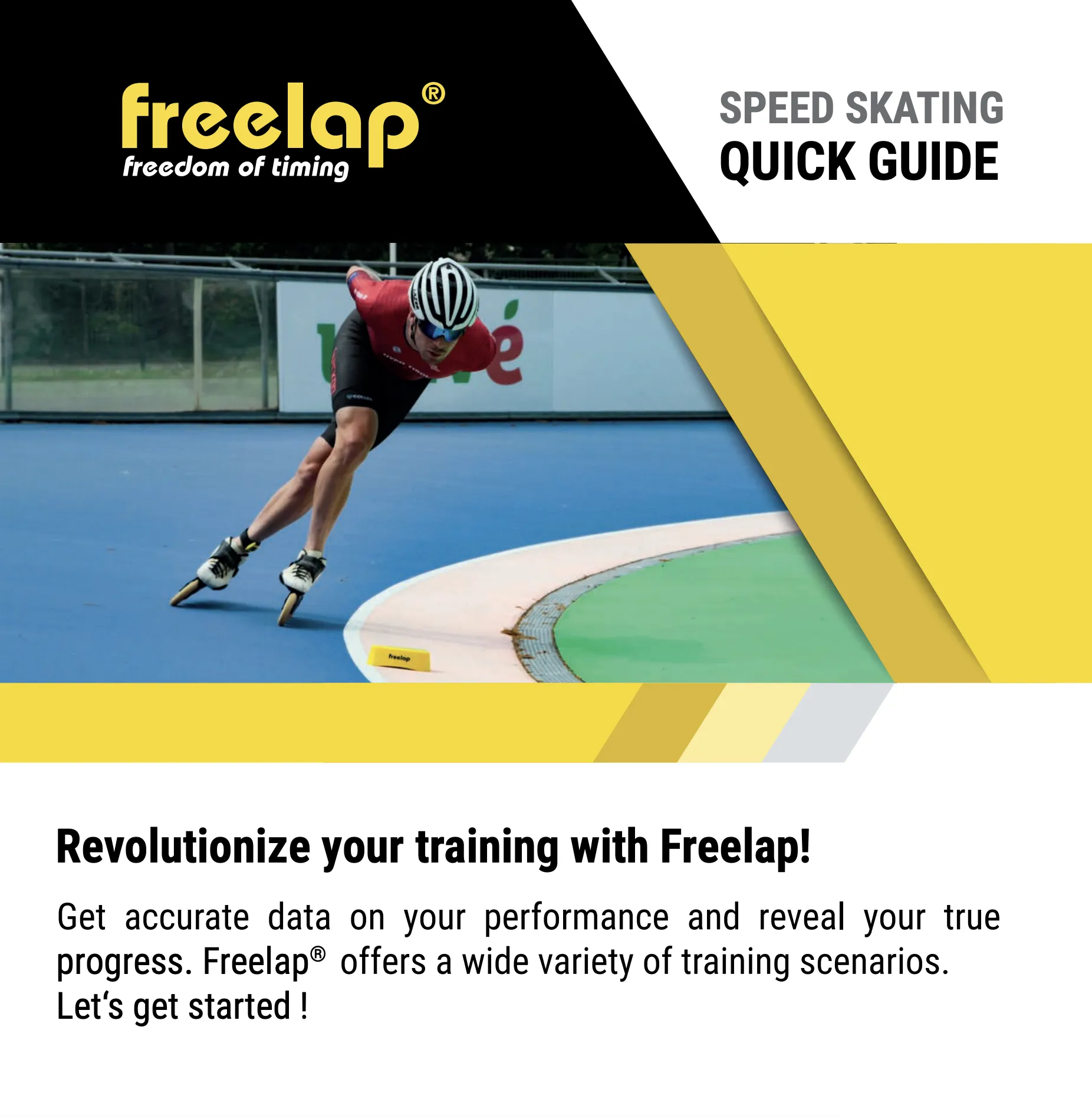 freelap®
freedom of timing

SPEED SKATING
QUICK GUIDE

freelap

Revolutionize your training with Freelap!

Get accurate data on your performance and reveal your true progress. Freelap® offers a wide variety of training scenarios. Let‘s get started !